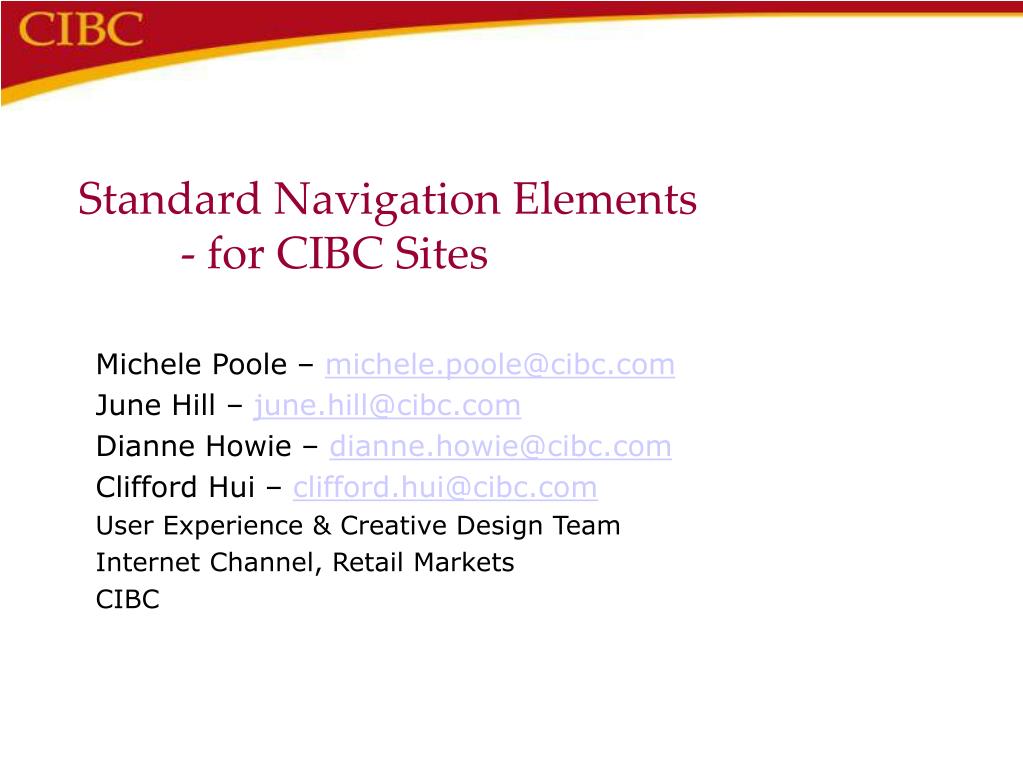 CIBC

Standard Navigation Elements
- for CIBC Sites

Michele Poole – michele.poole@cibc.com
June Hill – june.hill@cibc.com
Dianne Howie – dianne.howie@cibc.com
Clifford Hui – clifford.hui@cibc.com
User Experience & Creative Design Team
Internet Channel, Retail Markets
CIBC